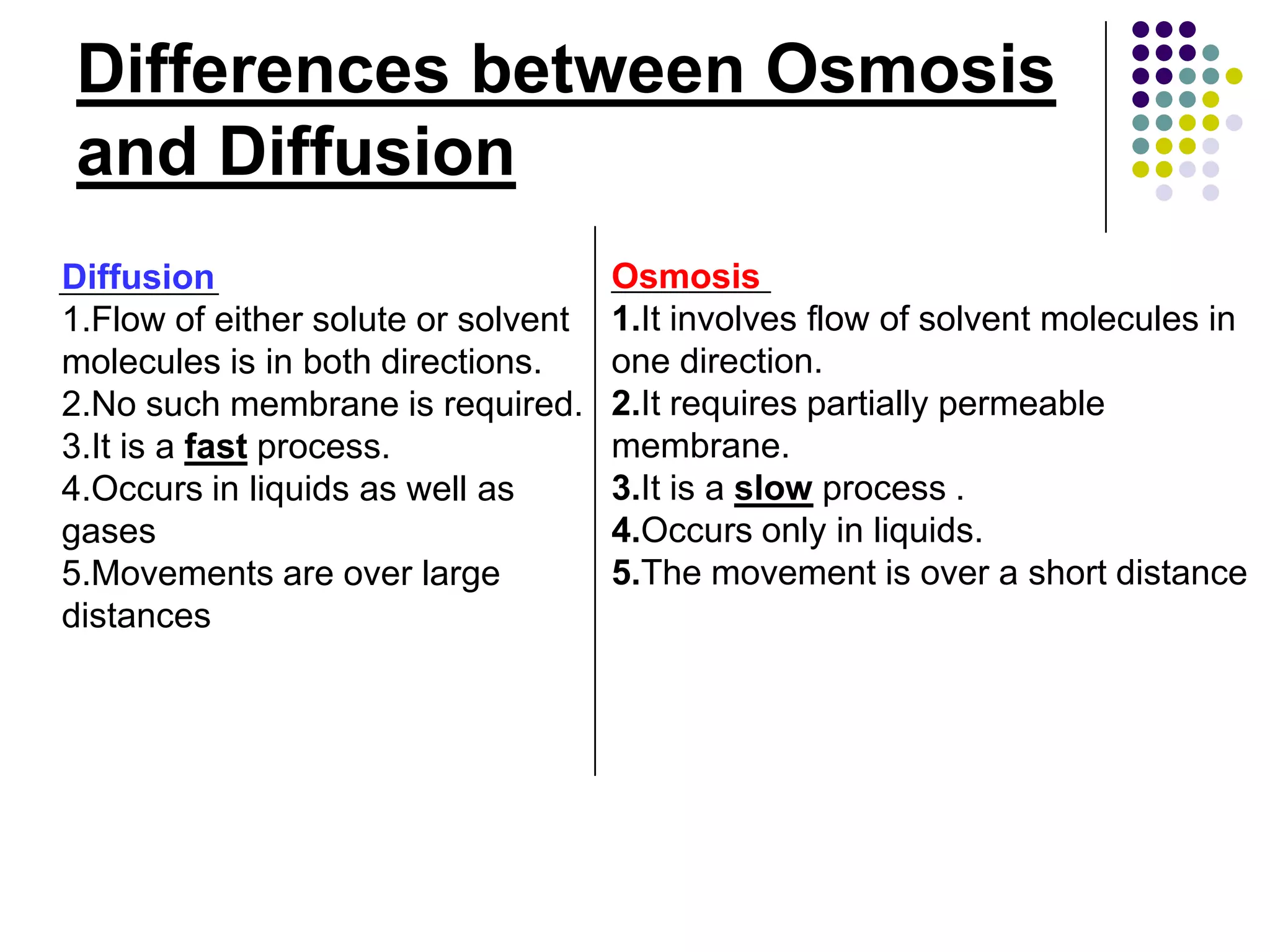 Differences between Osmosis and Diffusion

Diffusion
1.Flow of either solute or solvent molecules is in both directions.
2.No such membrane is required.
3.It is a fast process.
4.Occurs in liquids as well as gases
5.Movements are over large distances

Osmosis
1.It involves flow of solvent molecules in one direction.
2.It requires partially permeable membrane.
3.It is a slow process .
4.Occurs only in liquids.
5.The movement is over a short distance